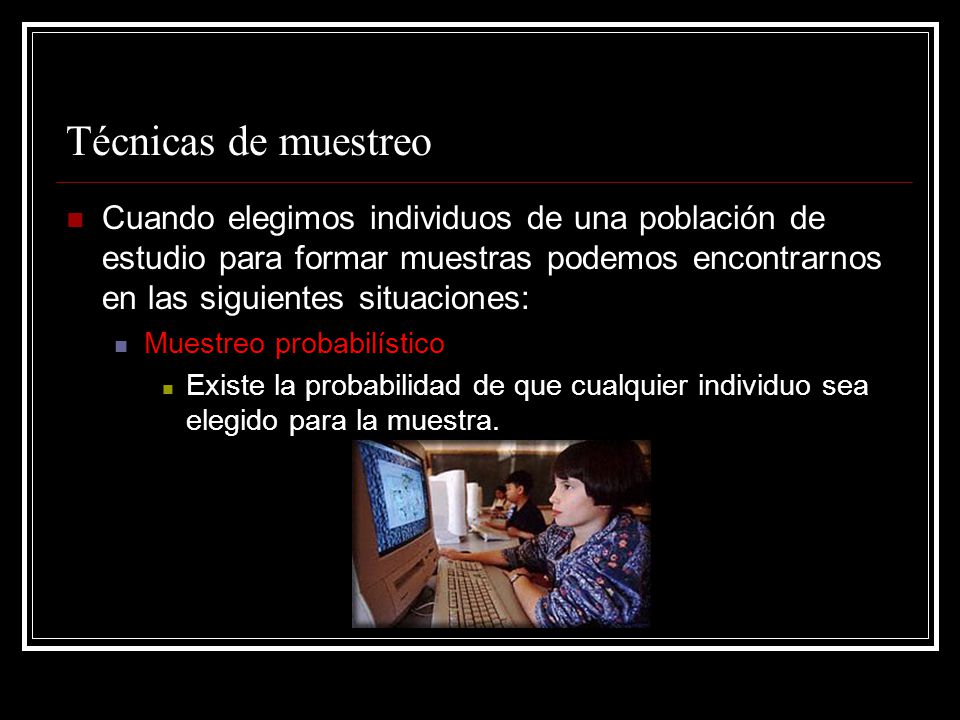 Técnicas de muestreo

Cuando elegimos individuos de una población de estudio para formar muestras podemos encontrarnos en las siguientes situaciones:

Muestreo probabilístico

Existe la probabilidad de que cualquier individuo sea elegido para la muestra.